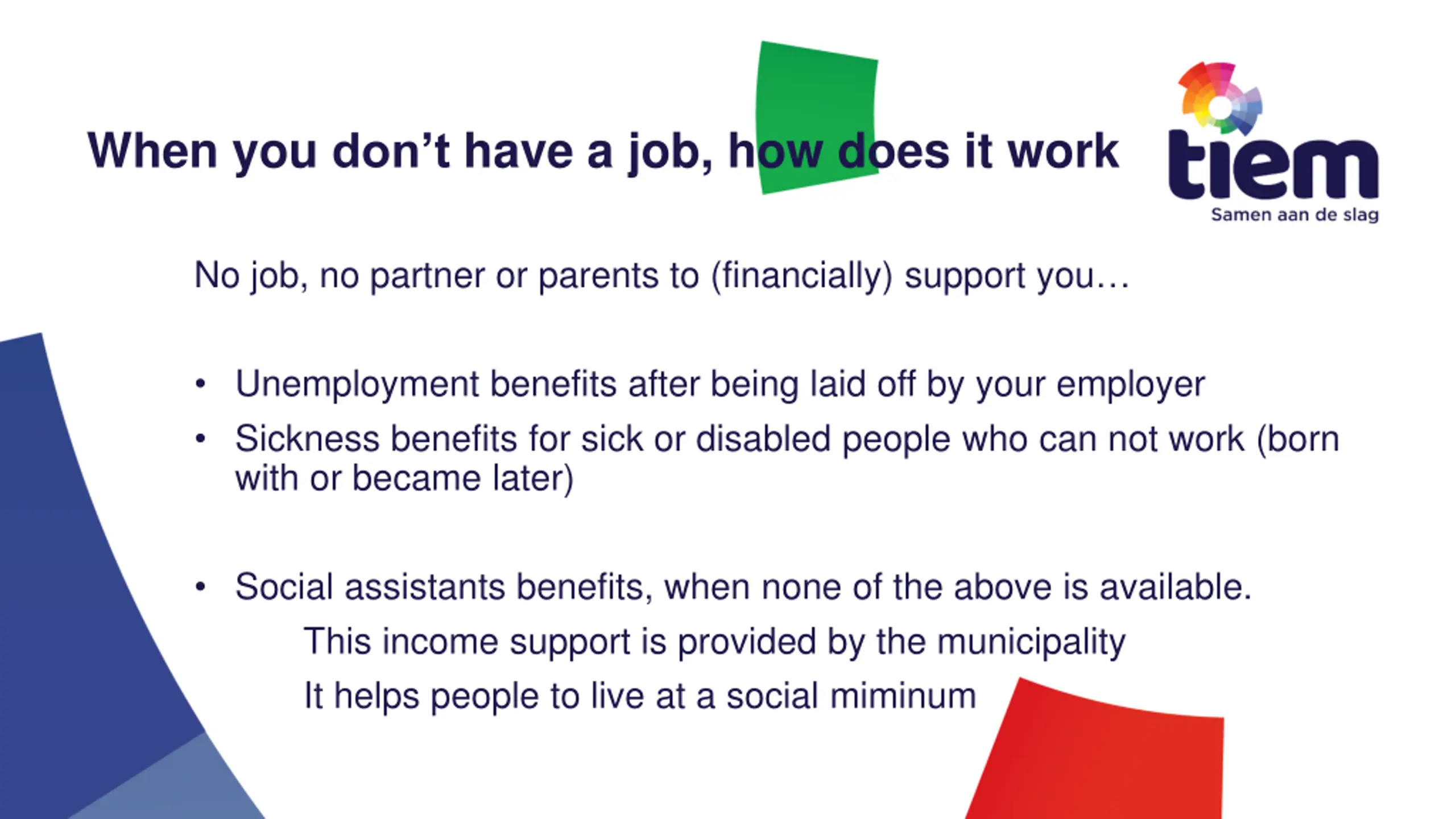 When you don’t have a job, how does it work

tiem
Samen aan de slag

No job, no partner or parents to (financially) support you…

• Unemployment benefits after being laid off by your employer
• Sickness benefits for sick or disabled people who can not work (born with or became later)

• Social assistants benefits, when none of the above is available.
This income support is provided by the municipality
It helps people to live at a social miminum